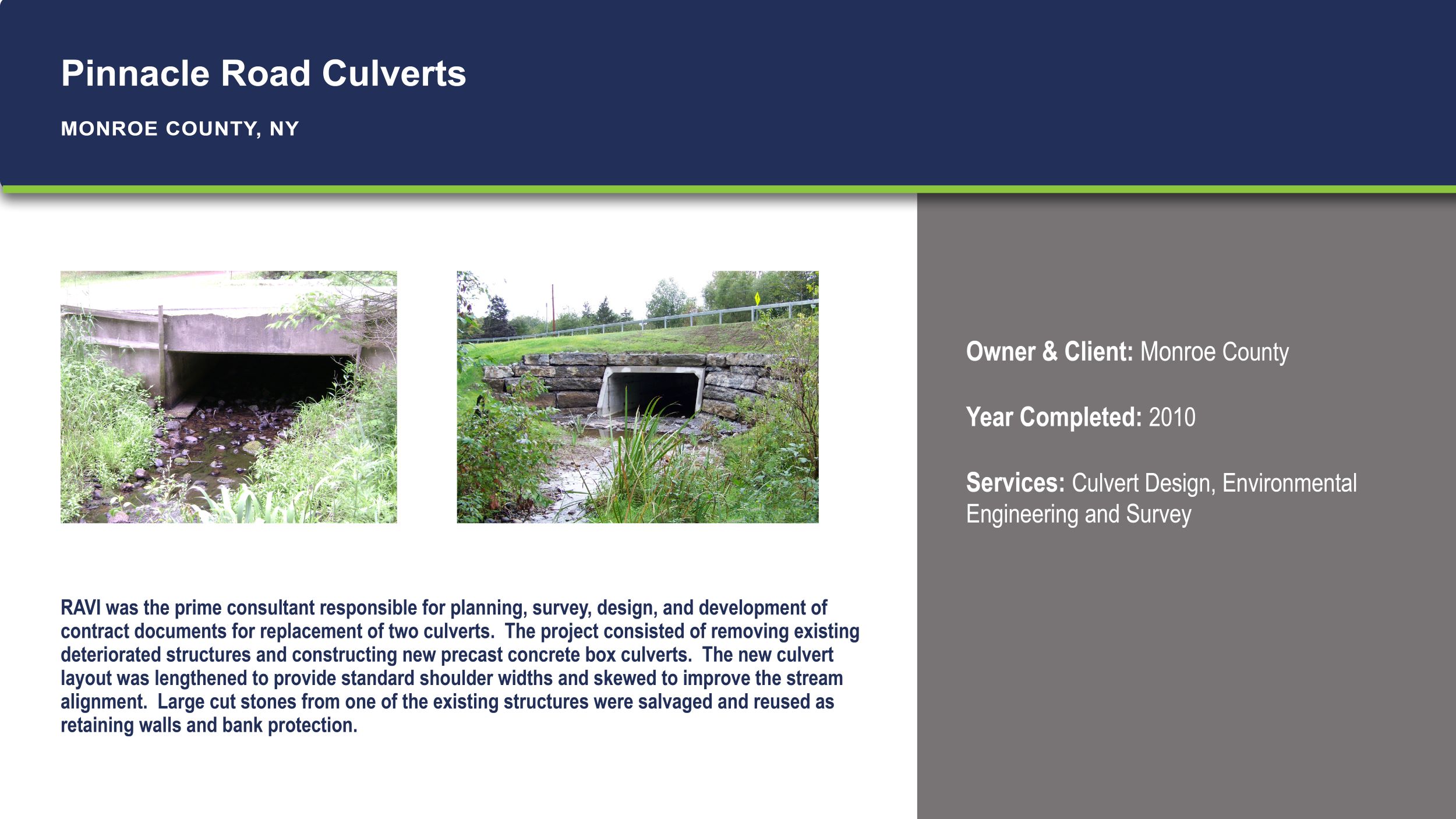 Pinnacle Road Culverts

MONROE COUNTY, NY

RAVI was the prime consultant responsible for planning, survey, design, and development of contract documents for replacement of two culverts. The project consisted of removing existing deteriorated structures and constructing new precast concrete box culverts. The new culvert layout was lengthened to provide standard shoulder widths and skewed to improve the stream alignment. Large cut stones from one of the existing structures were salvaged and reused as retaining walls and bank protection.

Owner & Client: Monroe County

Year Completed: 2010

Services: Culvert Design, Environmental Engineering and Survey